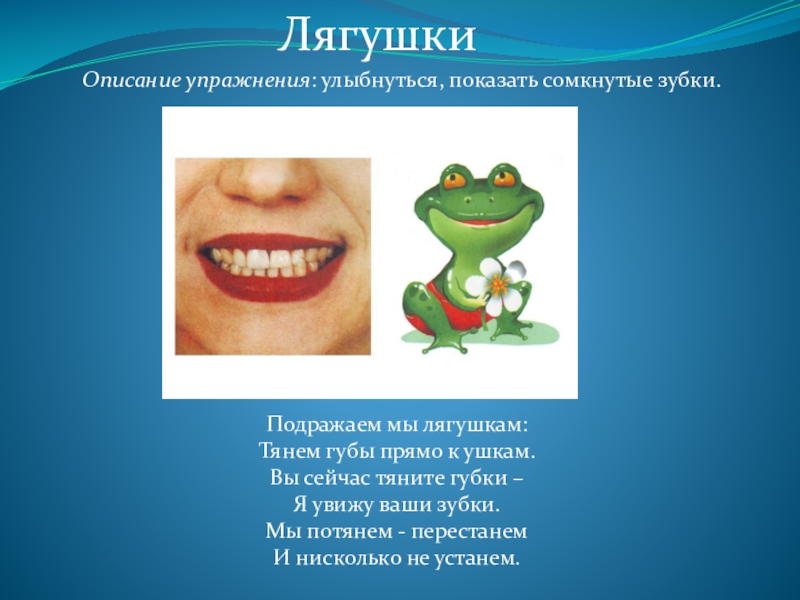 Лягушки

Описание упражнения: улыбнуться, показать сомкнутые зубки.

Подражаем мы лягушкам:
Тянем губы прямо к ушкам.
Вы сейчас тяните губки –
Я увижу ваши зубки.
Мы потянем - перестанем
И нисколько не устанем.